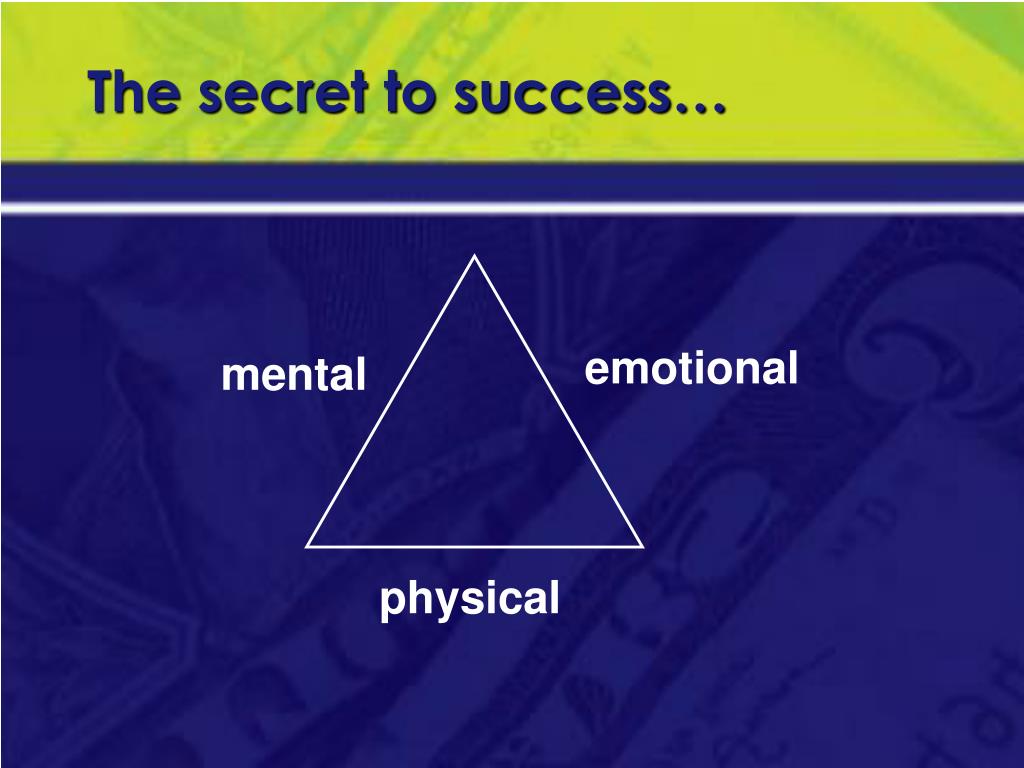 The secret to success…

mental

emotional

physical